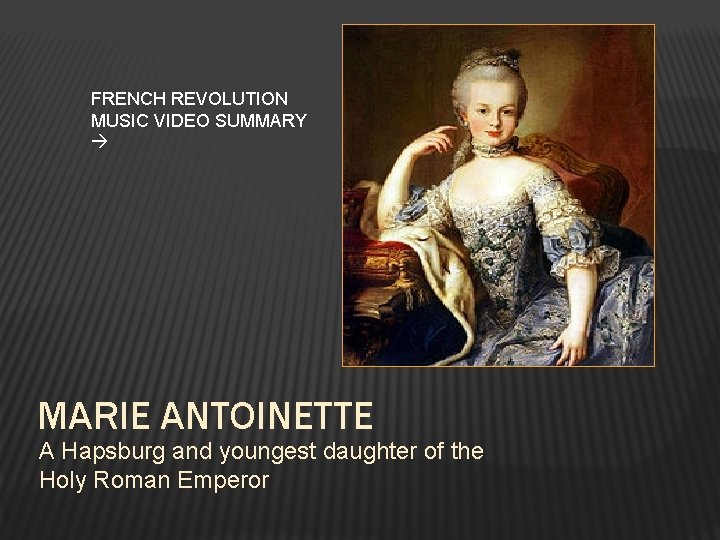 FRENCH REVOLUTION MUSIC VIDEO SUMMARY
→

MARIE ANTOINETTE
A Hapsburg and youngest daughter of the Holy Roman Emperor